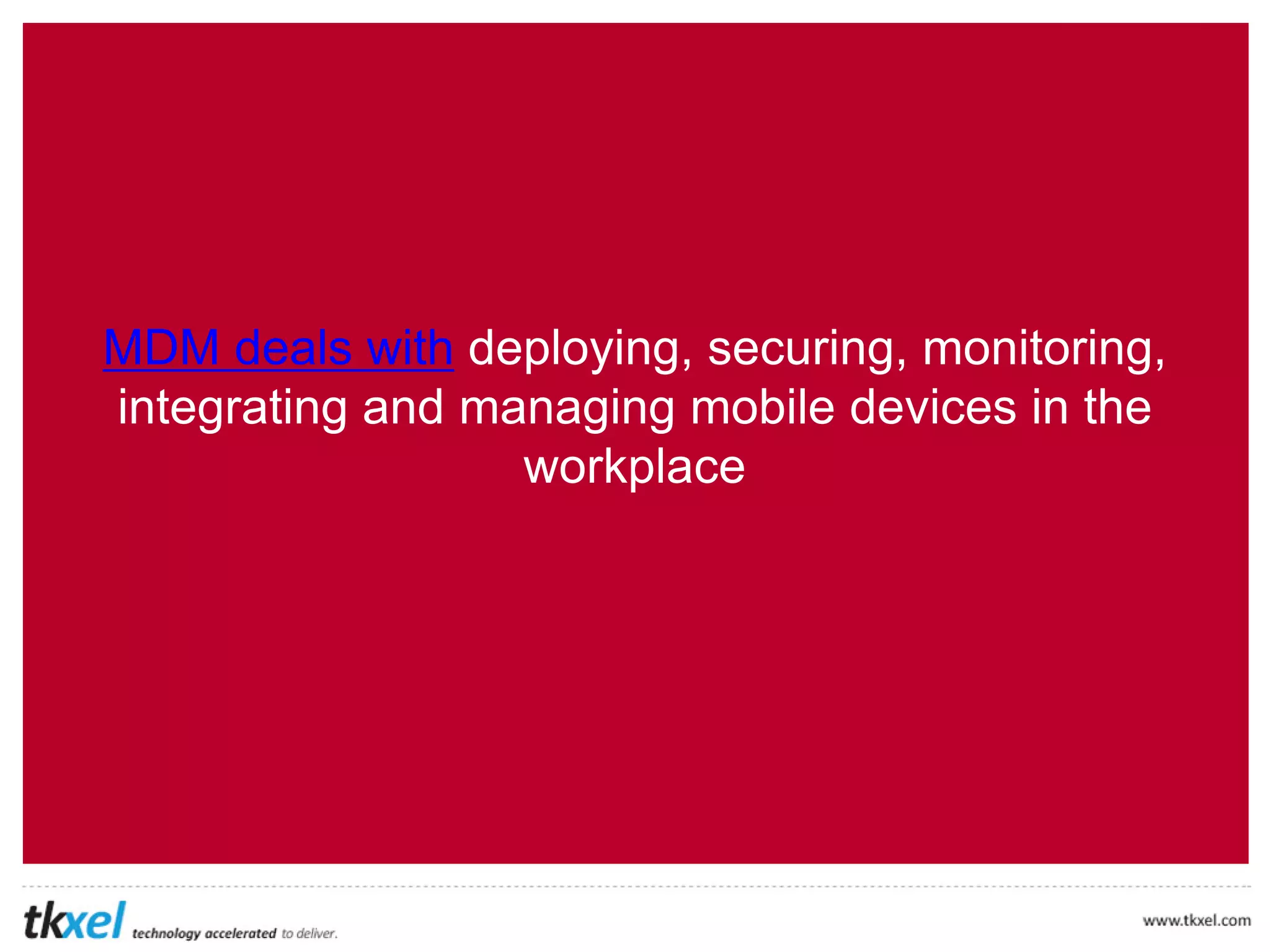 MDM deals with deploying, securing, monitoring, integrating and managing mobile devices in the workplace

tkxel technology accelerated to deliver.

www.tkxel.com